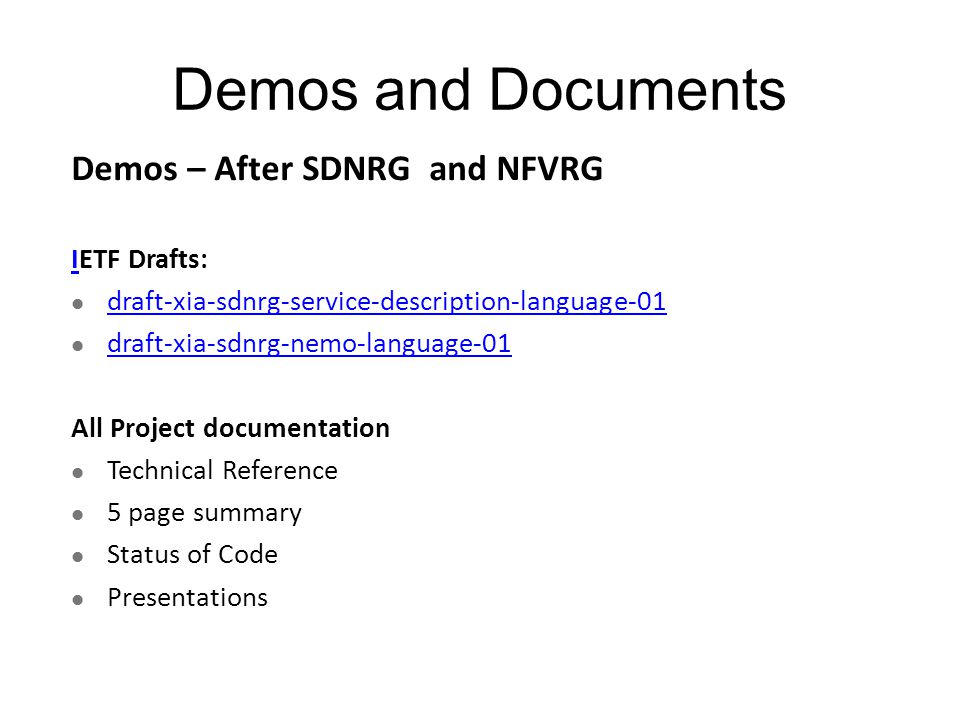 Demos and Documents

Demos – After SDNRG and NFVRG

IETF Drafts:
- draft-xia-sdnrg-service-description-language-01
- draft-xia-sdnrg-nemo-language-01

All Project documentation
- Technical Reference
- 5 page summary
- Status of Code
- Presentations